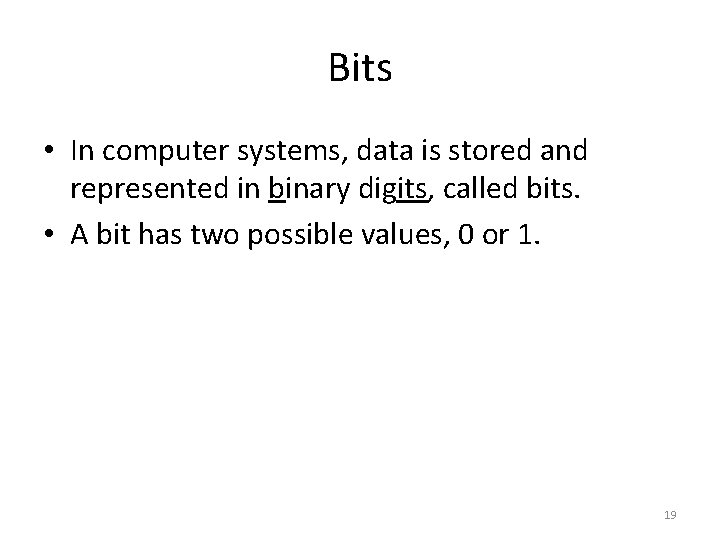 Bits

• In computer systems, data is stored and represented in binary digits, called bits.
• A bit has two possible values, 0 or 1.

19